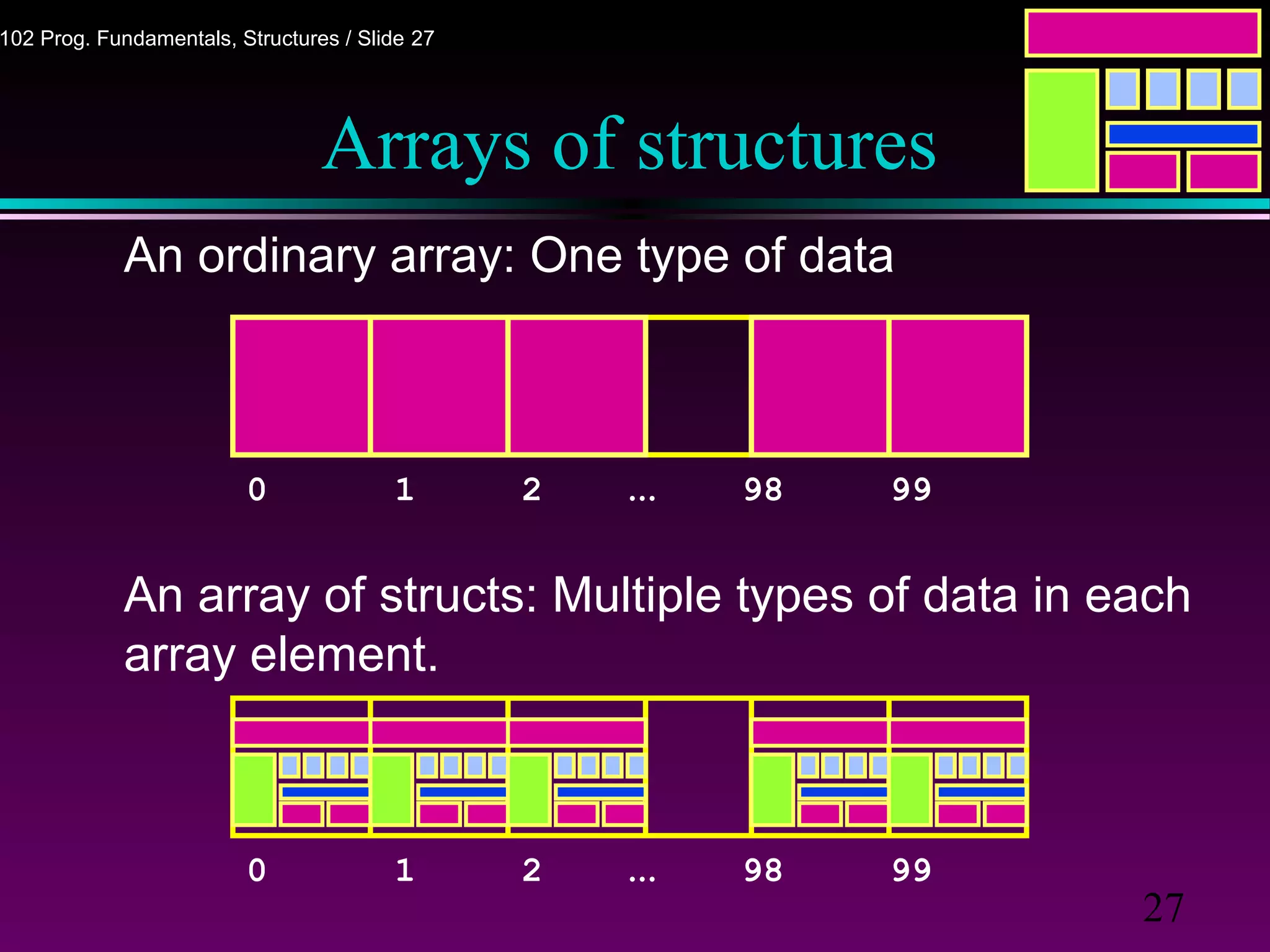 102 Prog. Fundamentals, Structures / Slide 27

Arrays of structures

An ordinary array: One type of data

0 1 2 … 98 99

An array of structs: Multiple types of data in each array element.

0 1 2 … 98 99

27